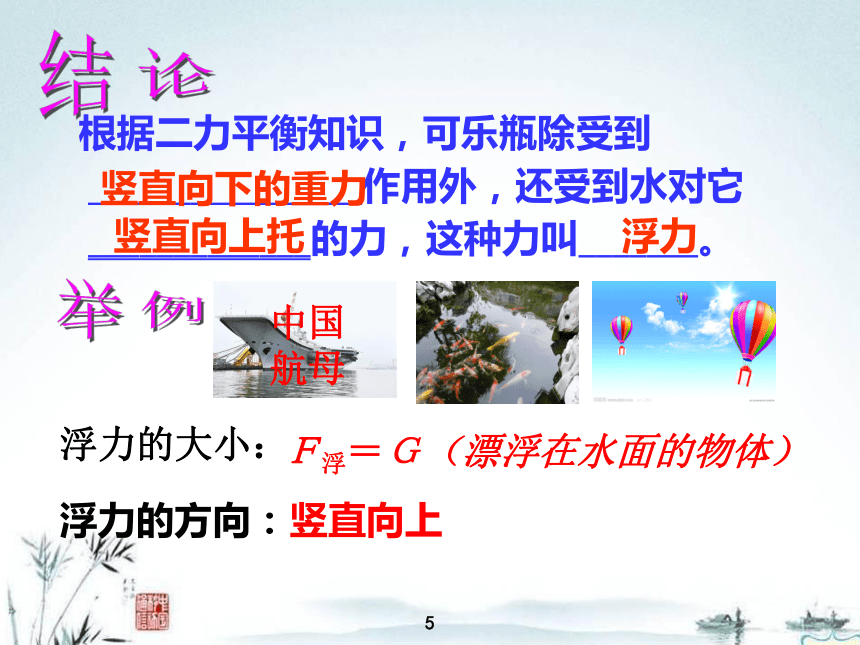 结论

根据二力平衡知识，可乐瓶除受到竖直向下的重力作用外，还受到水对它竖直向上托的力，这种力叫浮力。

举例

中国航母

浮力的大小：$F_{浮}=G$（漂浮在水面的物体）

浮力的方向：竖直向上

5